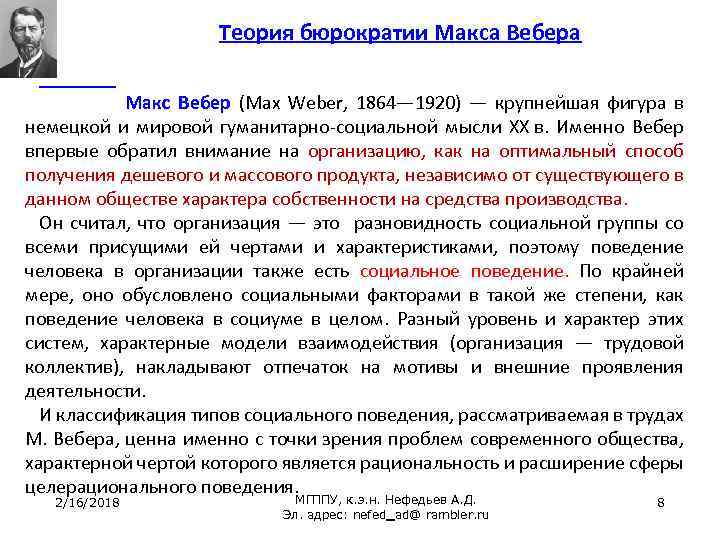 Теория бюрократии Макса Вебера

Макс Вебер (Max Weber, 1864—1920) — крупнейшая фигура в немецкой и мировой гуманитарно-социальной мысли XX в. Именно Вебер впервые обратил внимание на организацию, как на оптимальный способ получения дешевого и массового продукта, независимо от существующего в данном обществе характера собственности на средства производства.

Он считал, что организация — это разновидность социальной группы со всеми присущими ей чертами и характеристиками, поэтому поведение человека в организации также есть социальное поведение. По крайней мере, оно обусловлено социальными факторами в такой же степени, как поведение человека в социуме в целом. Разный уровень и характер этих систем, характерные модели взаимодействия (организация — трудовой коллектив), накладывают отпечаток на мотивы и внешние проявления деятельности.

И классификация типов социального поведения, рассматриваемая в трудах М. Вебера, ценна именно с точки зрения проблем современного общества, характерной чертой которого является рациональность и расширение сферы целерационального поведения.

2/16/2018

МГППУ, к.э.н. Нефедьев А.Д.
Эл. адрес: nefed_ad@ rambler.ru

8